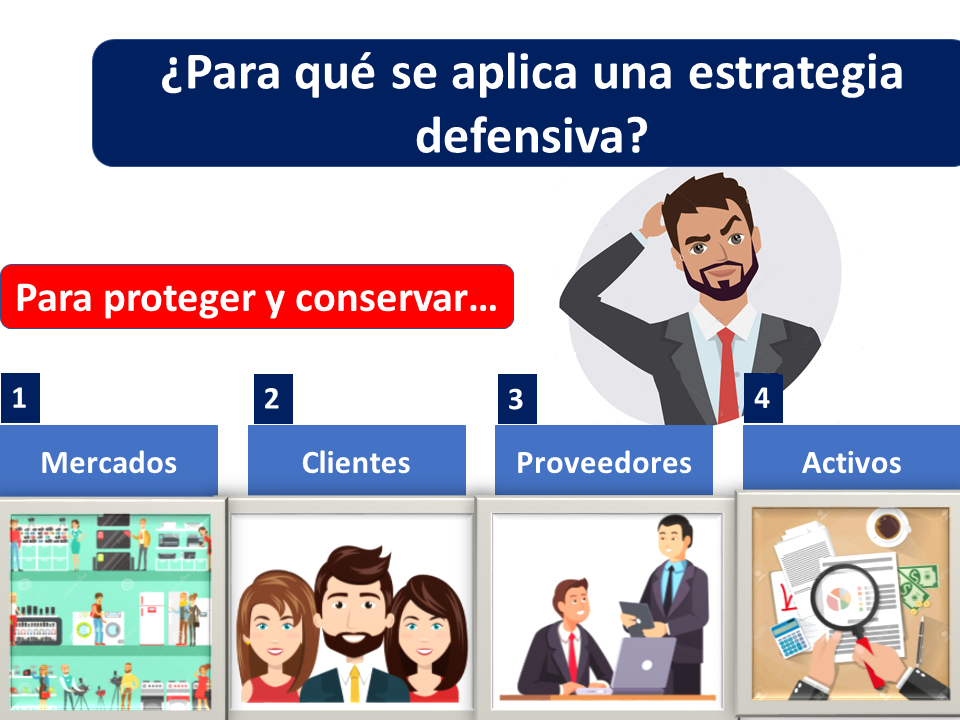 ¿Para qué se aplica una estrategia defensiva?

Para proteger y conservar…

1
Mercados

2
Clientes

3
Proveedores

4
Activos